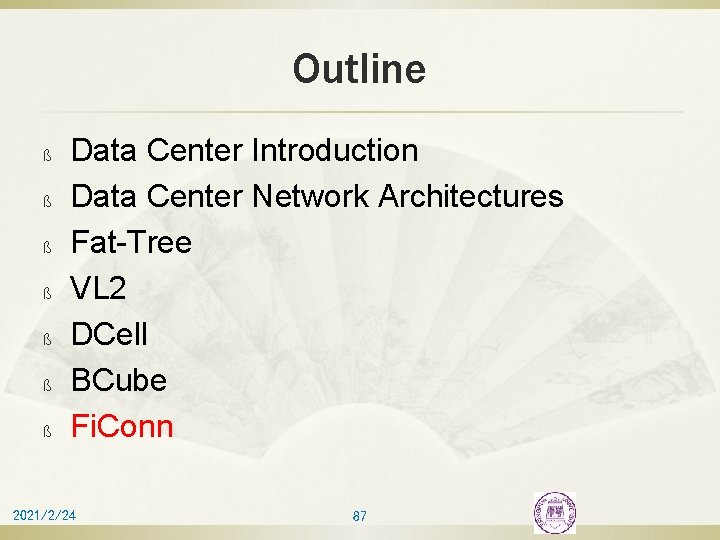 Outline

ß Data Center Introduction
ß Data Center Network Architectures
ß Fat-Tree
ß VL2
ß DCell
ß BCube
ß FiConn

2021/2/24

87